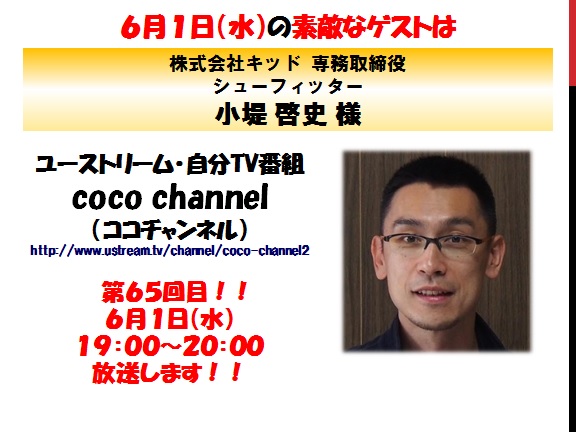 6月1日(水)の素敵なゲストは

株式会社キッド 専務取締役
シューフィッター
小堤 啓史 様

ユーストリーム・自分TV番組
coco channel
(ココチャンネル)
http://www.ustream.tv/channel/coco-channel2

第65回目!!
6月1日(水)
19:00~20:00
放送します!!